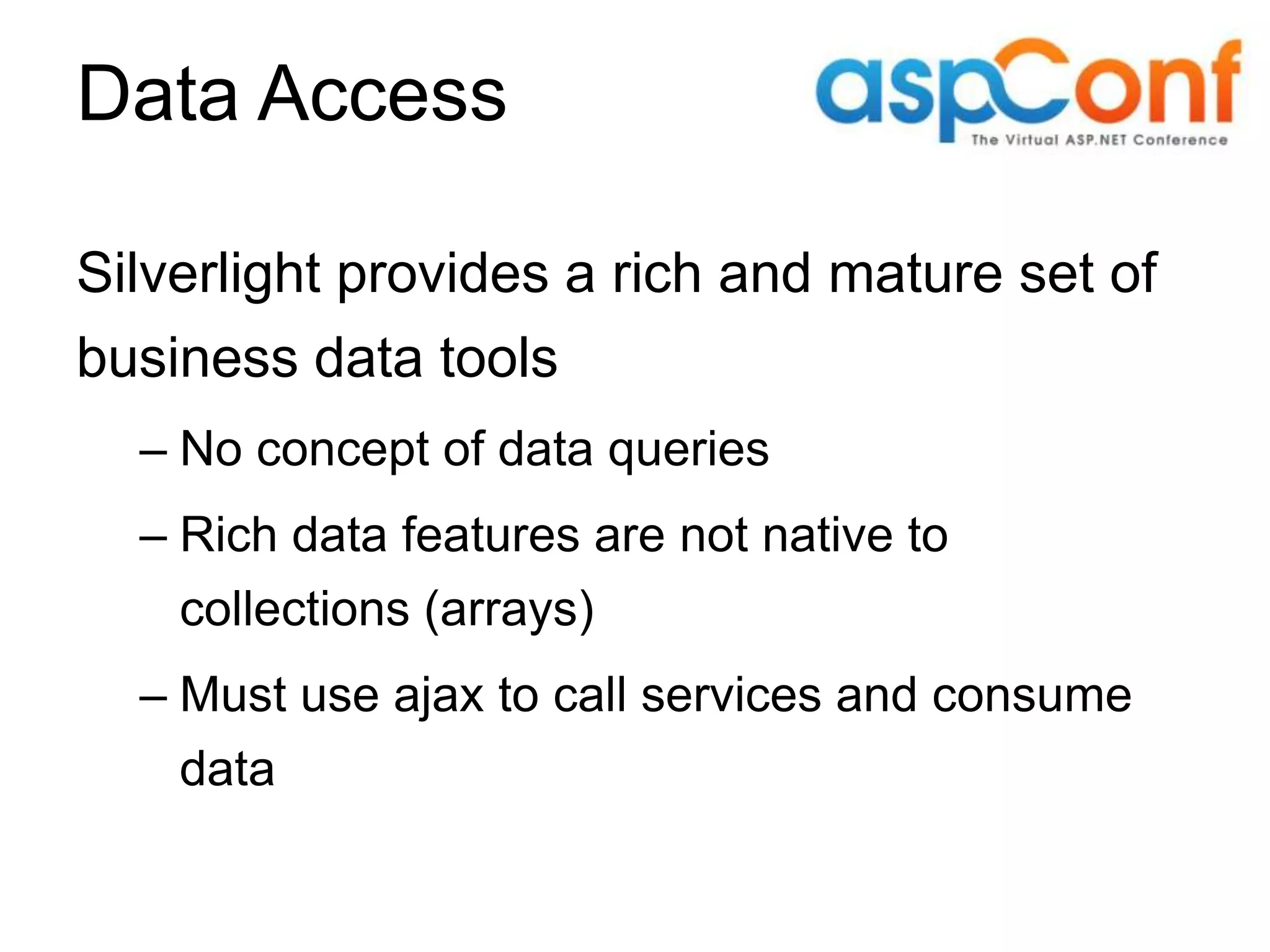 Data Access

aspConf
The Virtual ASP.NET Conference

Silverlight provides a rich and mature set of business data tools

– No concept of data queries

– Rich data features are not native to collections (arrays)

– Must use ajax to call services and consume data